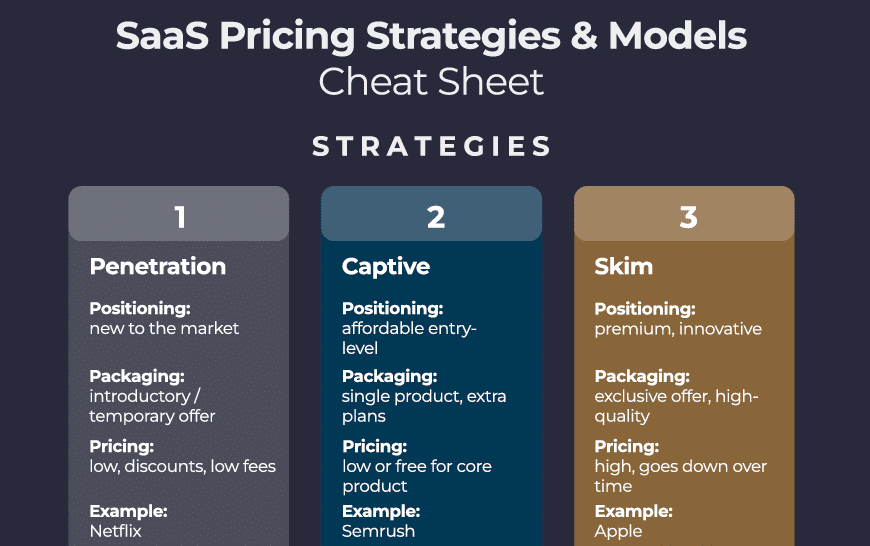 SaaS Pricing Strategies & Models
Cheat Sheet

STRATEGIES

1

Penetration

Positioning:
new to the market

Packaging:
introductory / temporary offer

Pricing:
low, discounts, low fees

Example:
Netflix

2

Captive

Positioning:
affordable entry-level

Packaging:
single product, extra plans

Pricing:
low or free for core product

Example:
Semrush

3

Skim

Positioning:
premium, innovative

Packaging:
exclusive offer, high-quality

Pricing:
high, goes down over time

Example:
Apple